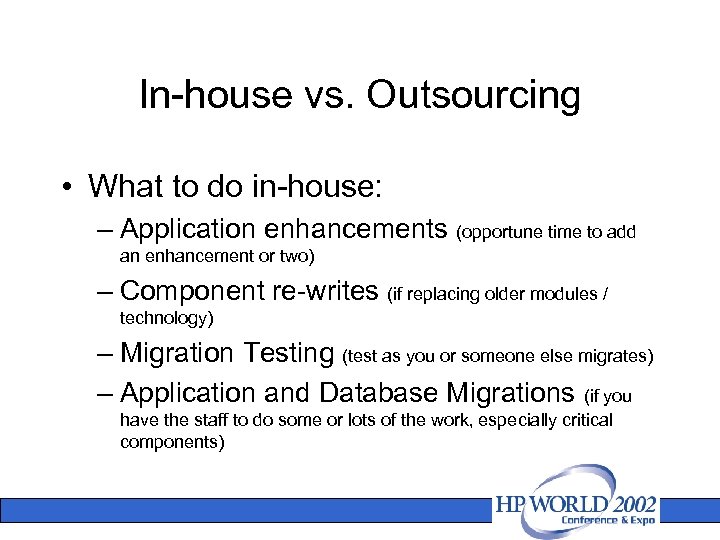 In-house vs. Outsourcing

• What to do in-house:

– Application enhancements (opportune time to add an enhancement or two)

– Component re-writes (if replacing older modules / technology)

– Migration Testing (test as you or someone else migrates)

– Application and Database Migrations (if you have the staff to do some or lots of the work, especially critical components)

HP WORLD 2002
Conference & Expo